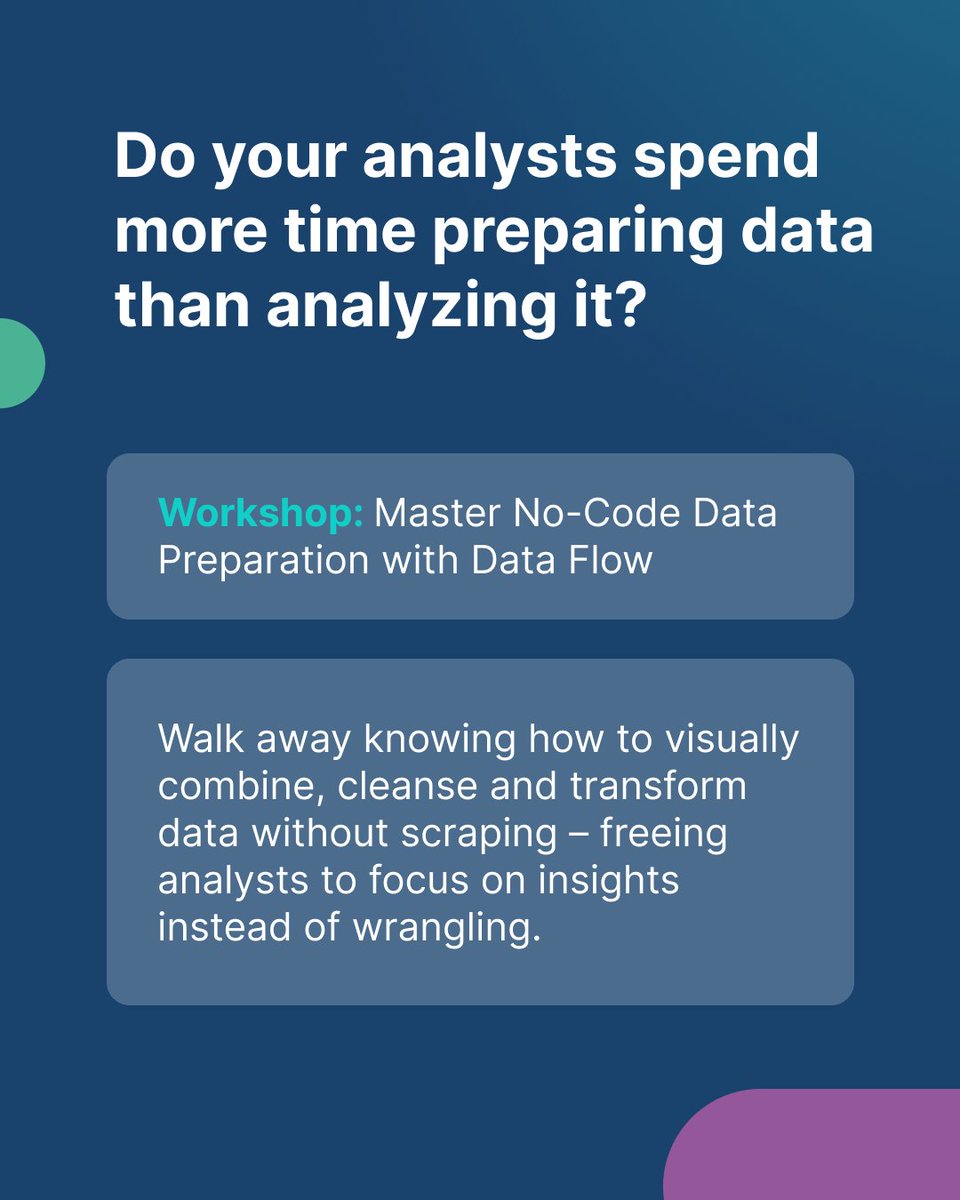 Do your analysts spend more time preparing data than analyzing it?

Workshop: Master No-Code Data Preparation with Data Flow

Walk away knowing how to visually combine, cleanse and transform data without scraping – freeing analysts to focus on insights instead of wrangling.